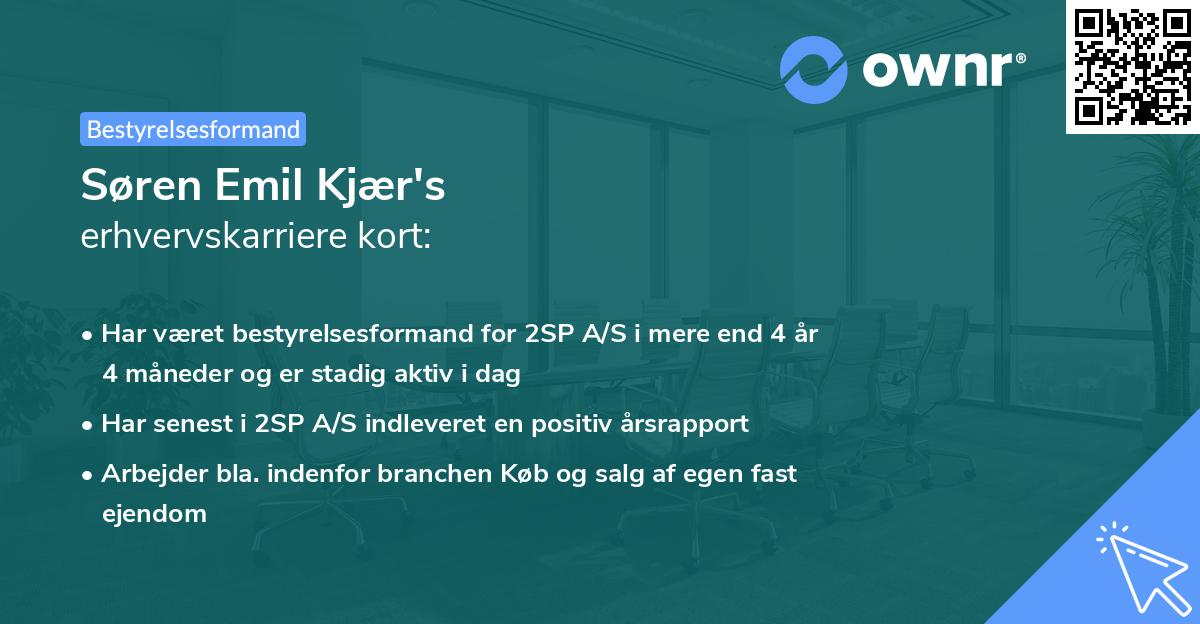 ownr®

Bestyrelsesformand

Søren Emil Kjær's
erhvervskarriere kort:

• Har været bestyrelsesformand for 2SP A/S i mere end 4 år 4 måneder og er stadig aktiv i dag

• Har senest i 2SP A/S indleveret en positiv årsrapport

• Arbejder bla. indenfor branchen Køb og salg af egen fast ejendom